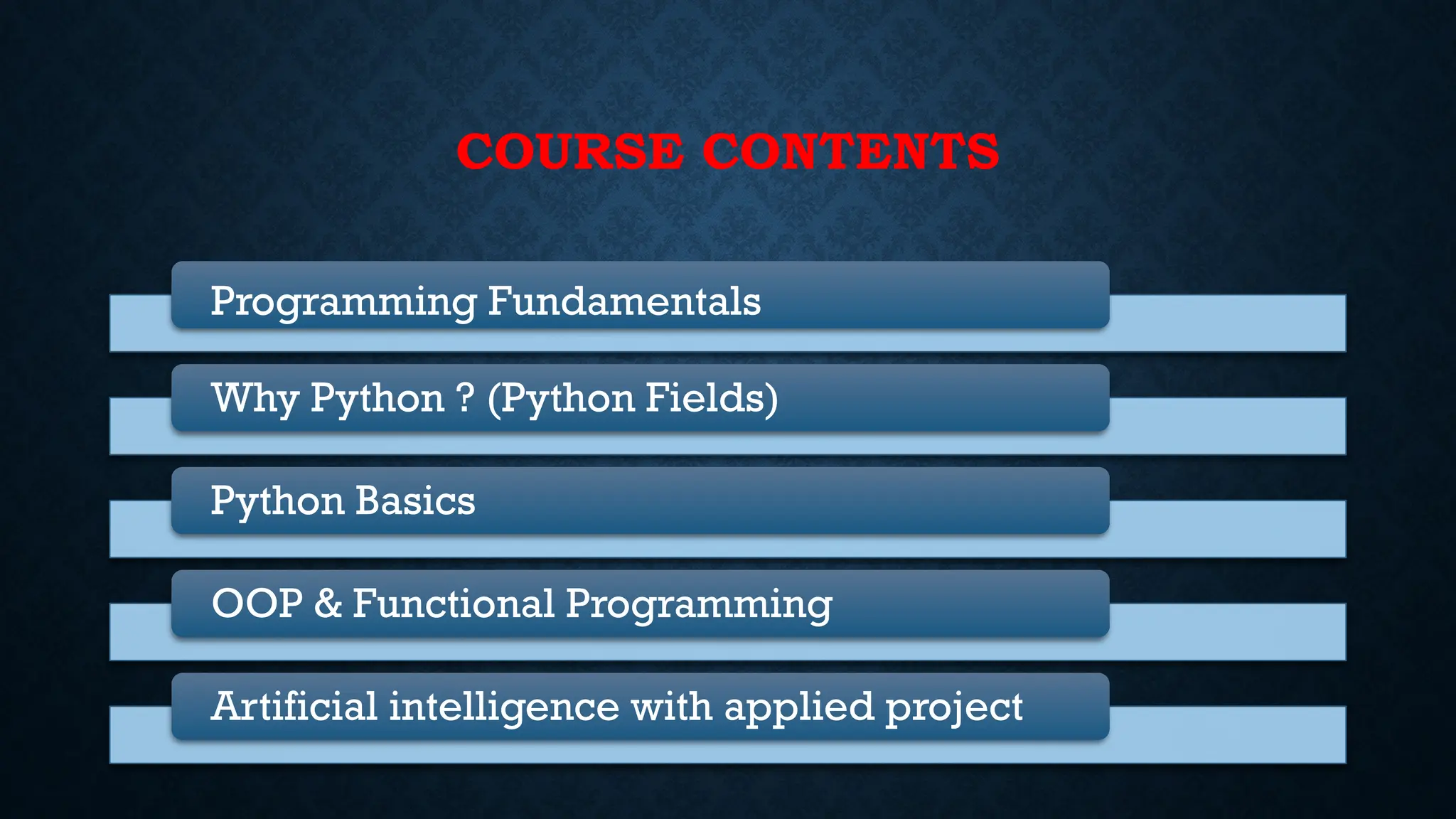 COURSE CONTENTS

Programming Fundamentals

Why Python ? (Python Fields)

Python Basics

OOP & Functional Programming

Artificial intelligence with applied project